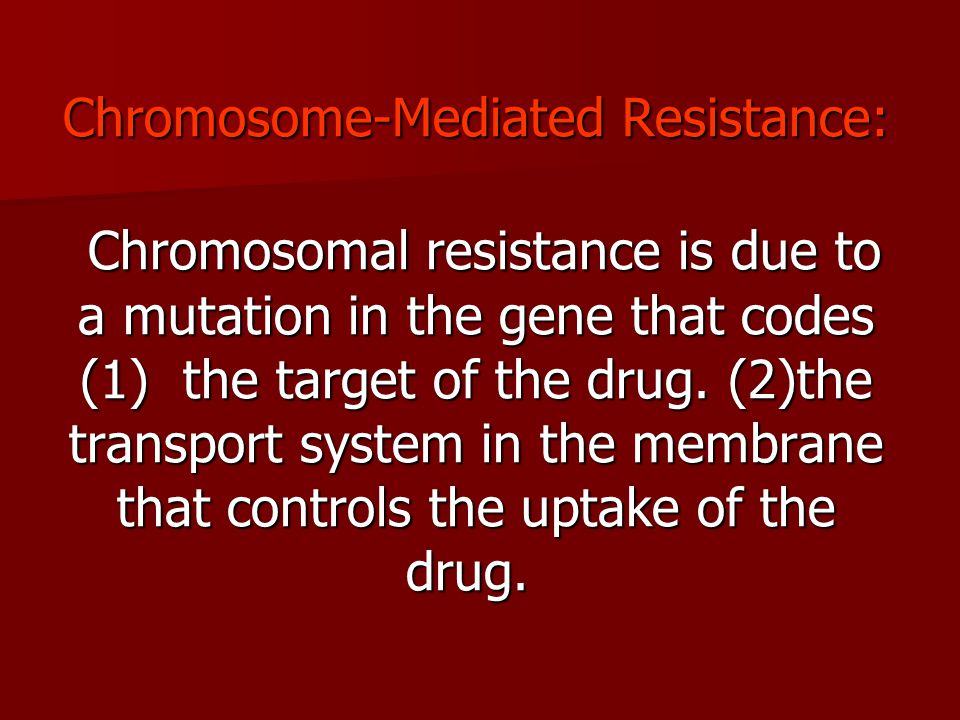 Chromosome-Mediated Resistance:

Chromosomal resistance is due to a mutation in the gene that codes (1) the target of the drug. (2)the transport system in the membrane that controls the uptake of the drug.